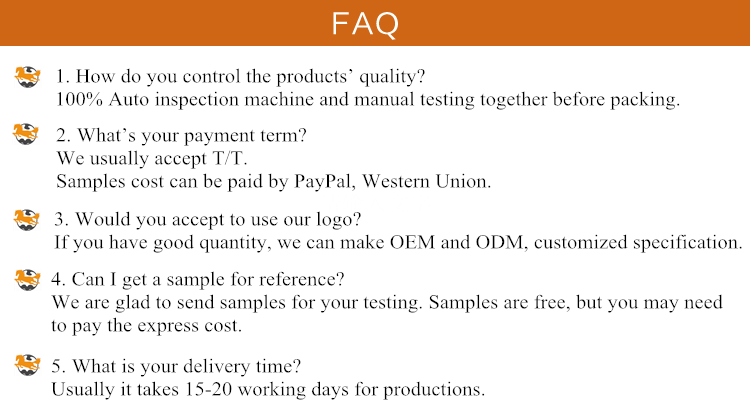 FAQ

1. How do you control the products' quality?
100% Auto inspection machine and manual testing together before packing.

2. What's your payment term?
We usually accept T/T.
Samples cost can be paid by PayPal, Western Union.

3. Would you accept to use our logo?
If you have good quantity, we can make OEM and ODM, customized specification.

4. Can I get a sample for reference?
We are glad to send samples for your testing. Samples are free, but you may need to pay the express cost.

5. What is your delivery time?
Usually it takes 15-20 working days for productions.